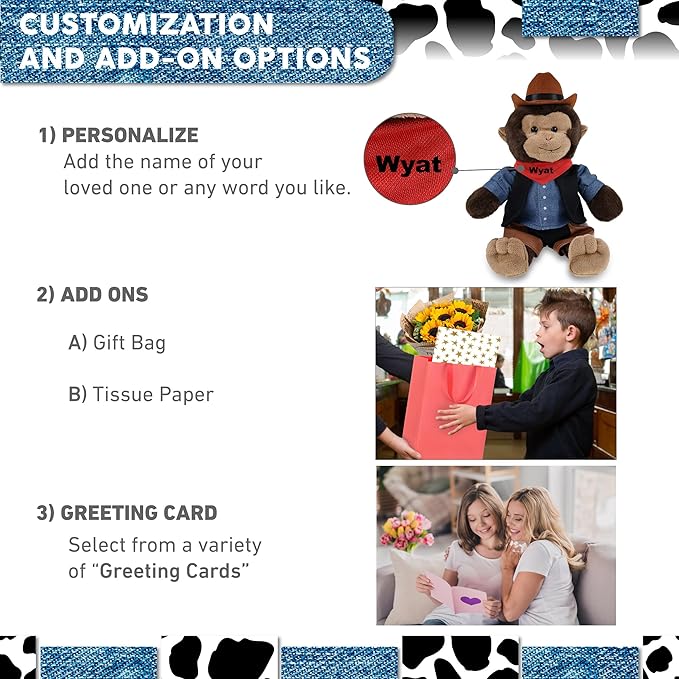 CUSTOMIZATION AND ADD-ON OPTIONS

1) PERSONALIZE
Add the name of your loved one or any word you like.

Wyat

Wyat

2) ADD ONS

A) Gift Bag

B) Tissue Paper

3) GREETING CARD
Select from a variety of "Greeting Cards"